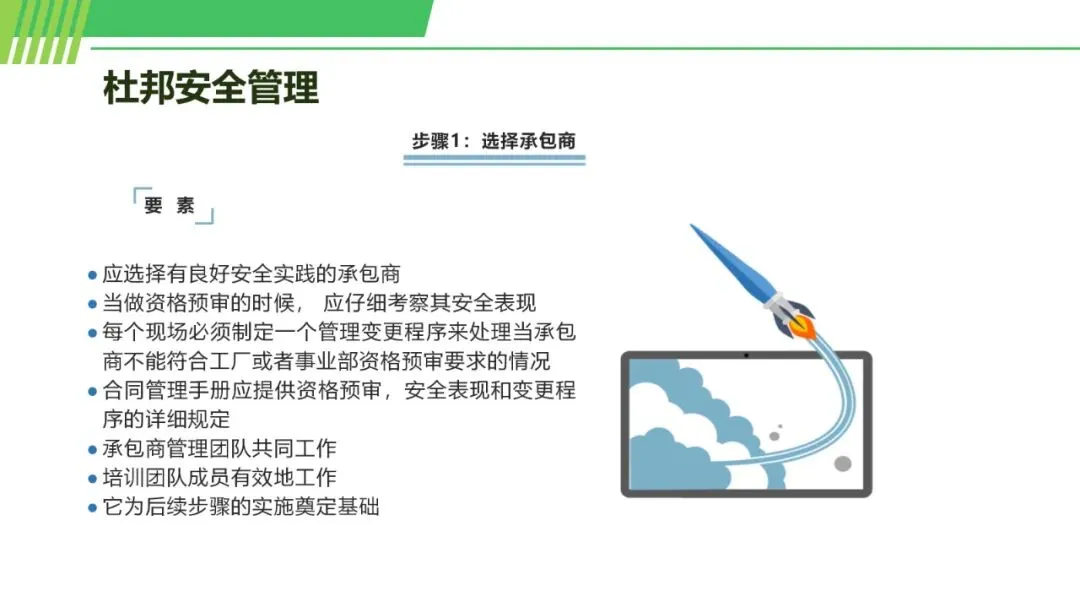 杜邦安全管理

步骤1：选择承包商

要 素

● 应选择有良好安全实践的承包商
● 当做资格预审的时候， 应仔细考察其安全表现
● 每个现场必须制定一个管理变更程序来处理当承包商不能符合工厂或者事业部资格预审要求的情况
● 合同管理手册应提供资格预审，安全表现和变更程序的详细规定
● 承包商管理团队共同工作
● 培训团队成员有效地工作
● 它为后续步骤的实施奠定基础